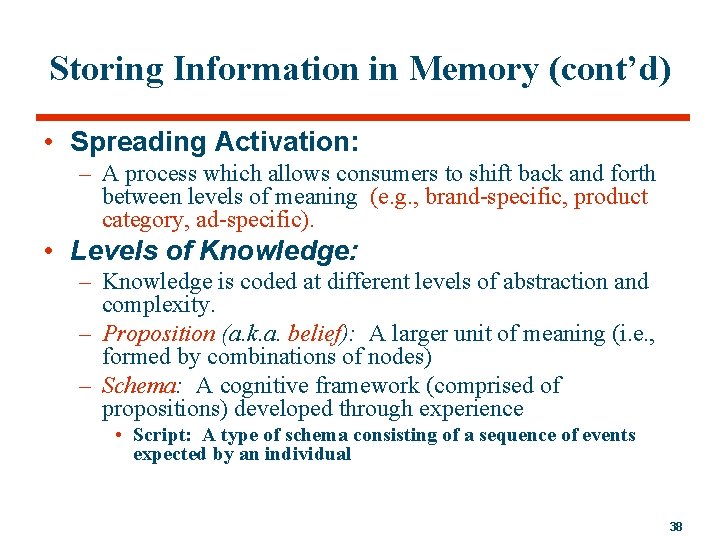 Storing Information in Memory (cont'd)

• Spreading Activation:

– A process which allows consumers to shift back and forth between levels of meaning (e.g., brand-specific, product category, ad-specific).

• Levels of Knowledge:

– Knowledge is coded at different levels of abstraction and complexity.

– Proposition (a.k.a. belief): A larger unit of meaning (i.e., formed by combinations of nodes)

– Schema: A cognitive framework (comprised of propositions) developed through experience

• Script: A type of schema consisting of a sequence of events expected by an individual

38